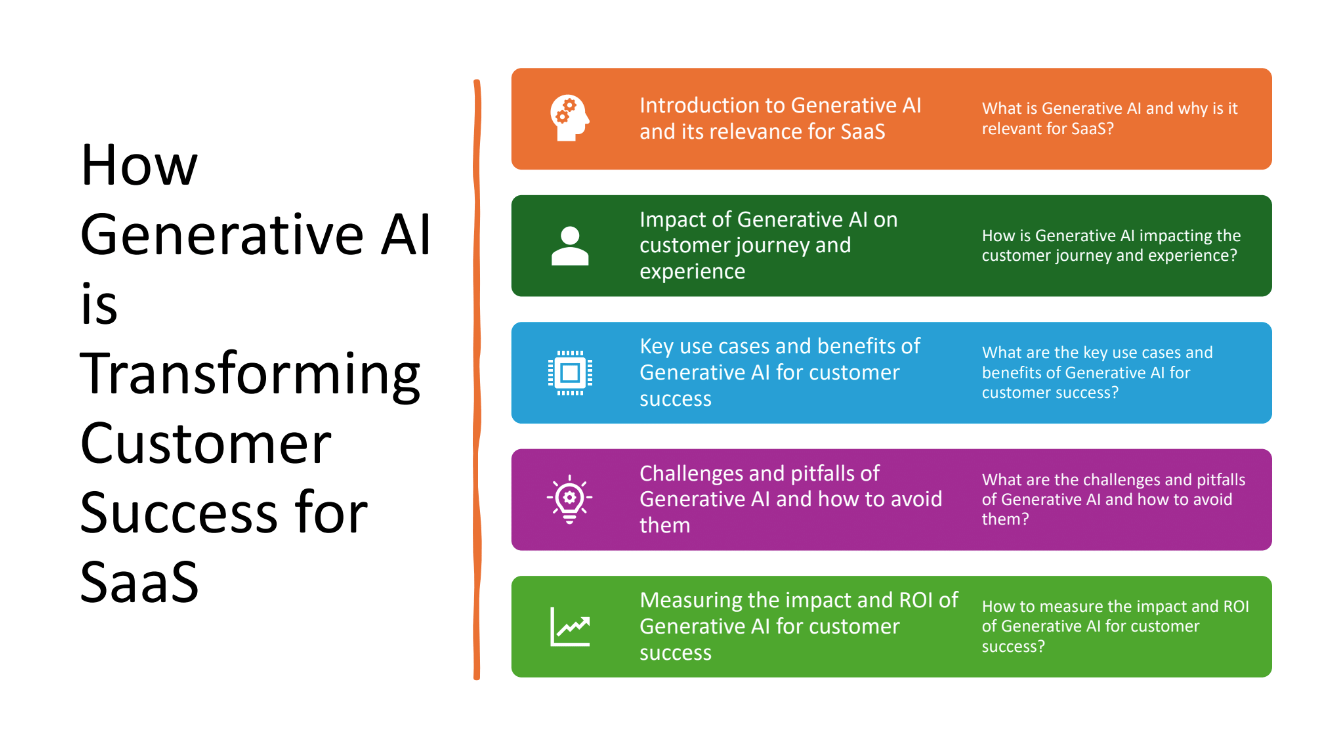 How Generative AI is Transforming Customer Success for SaaS

Introduction to Generative AI and its relevance for SaaS

What is Generative AI and why is it relevant for SaaS?

Impact of Generative AI on customer journey and experience

How is Generative AI impacting the customer journey and experience?

Key use cases and benefits of Generative AI for customer success

What are the key use cases and benefits of Generative AI for customer success?

Challenges and pitfalls of Generative AI and how to avoid them

What are the challenges and pitfalls of Generative AI and how to avoid them?

Measuring the impact and ROI of Generative AI for customer success

How to measure the impact and ROI of Generative AI for customer success?